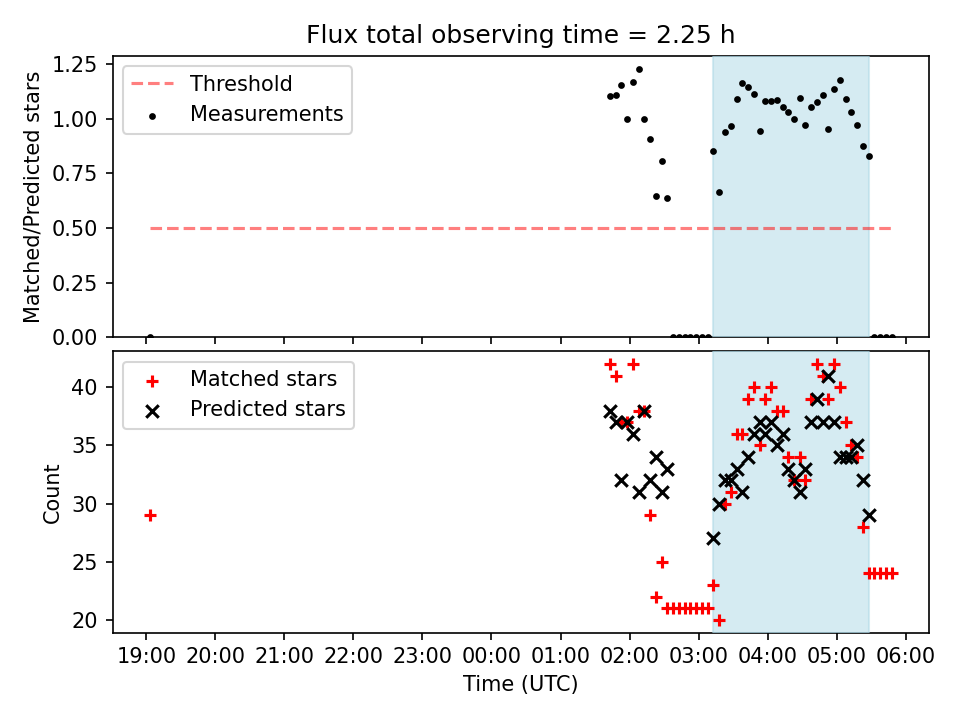 Flux total observing time = 2.25 h

Matched/Predicted stars

1.25
1.00
0.75
0.50
0.25
0.00

Threshold
Measurements

Count

40
35
30
25
20

Matched stars
Predicted stars

19:00 20:00 21:00 22:00 23:00 00:00 01:00 02:00 03:00 04:00 05:00 06:00

Time (UTC)